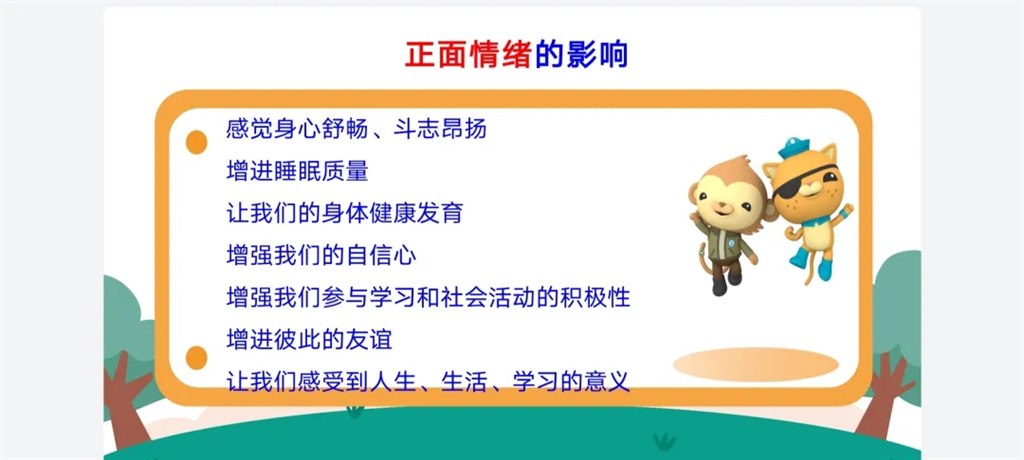 正面情绪的影响

感觉身心舒畅、斗志昂扬
增进睡眠质量
让我们的身体健康发育
增强我们的自信心
增强我们参与学习和社会活动的积极性
增进彼此的友谊
让我们感受到人生、生活、学习的意义